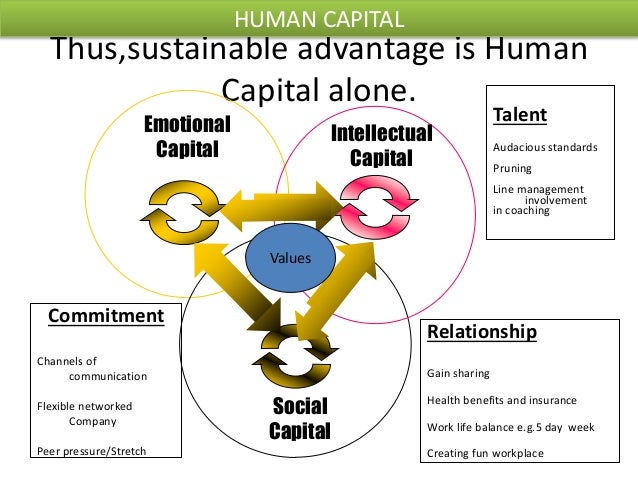 HUMAN CAPITAL

Thus,sustainable advantage is Human Capital alone.

Emotional Capital

Intellectual Capital

Values

Social Capital

Talent

Audacious standards

Pruning

Line management involvement in coaching

Commitment

Channels of communication

Flexible networked Company

Peer pressure/Stretch

Relationship

Gain sharing

Health benefits and insurance

Work life balance e.g.5 day week

Creating fun workplace